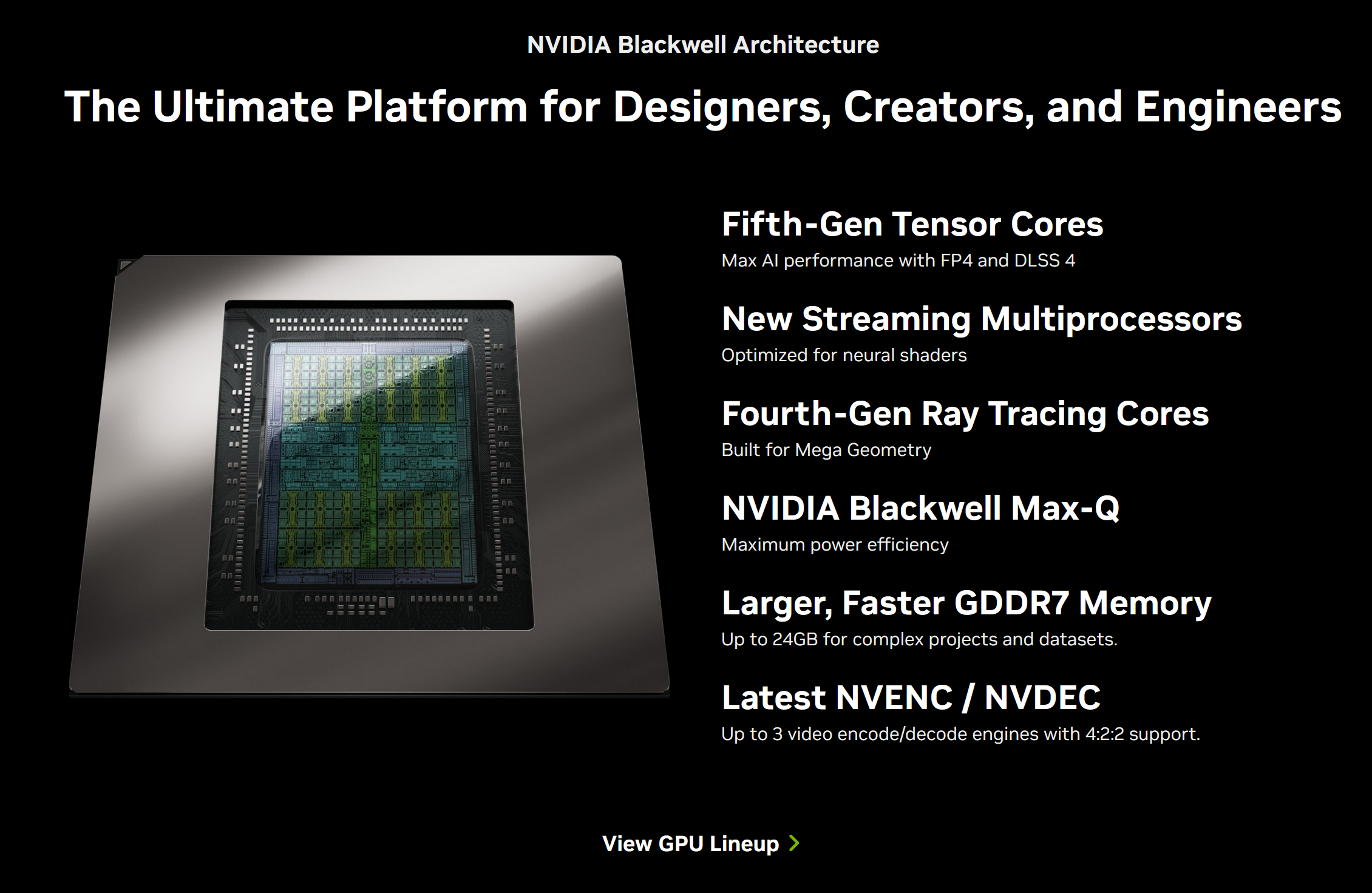 NVIDIA Blackwell Architecture

The Ultimate Platform for Designers, Creators, and Engineers

Fifth-Gen Tensor Cores

Max AI performance with FP4 and DLSS 4

New Streaming Multiprocessors

Optimized for neural shaders

Fourth-Gen Ray Tracing Cores

Built for Mega Geometry

NVIDIA Blackwell Max-Q

Maximum power efficiency

Larger, Faster GDDR7 Memory

Up to 24GB for complex projects and datasets.

Latest NVENC / NVDEC

Up to 3 video encode/decode engines with 4:2:2 support.

View GPU Lineup